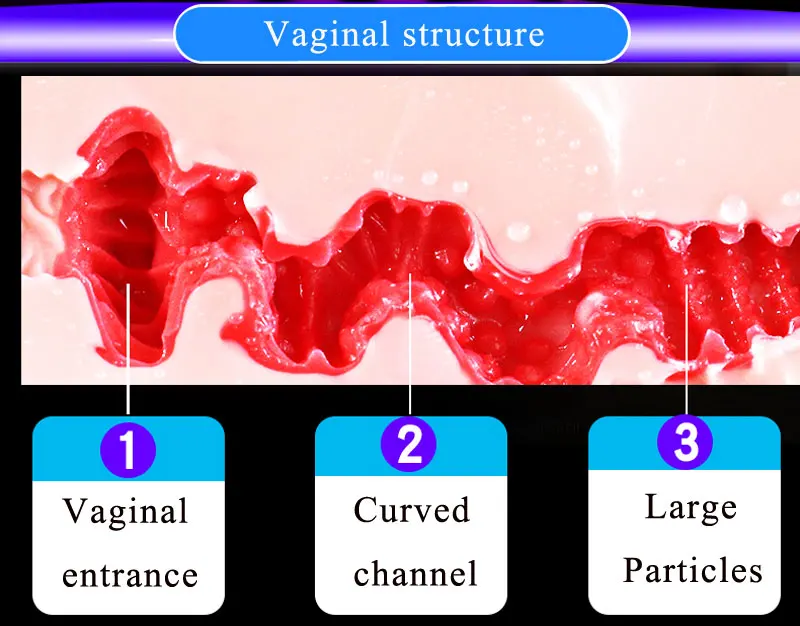 Vaginal structure

1
Vaginal entrance

2
Curved channel

3
Large Particles